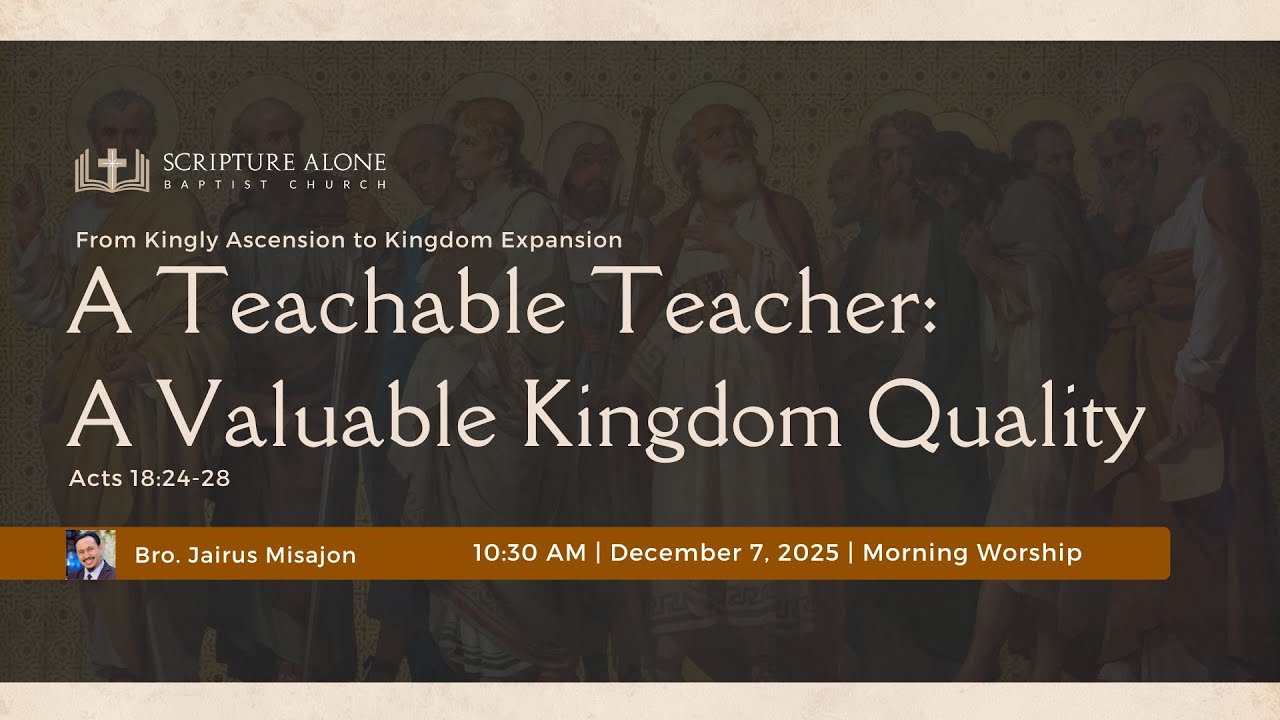 SCRIPTURE ALONE
BAPTIST CHURCH

From Kingly Ascension to Kingdom Expansion

A Teachable Teacher:
A Valuable Kingdom Quality

Acts 18:24-28

Bro. Jairus Misajon

10:30 AM | December 7, 2025 | Morning Worship